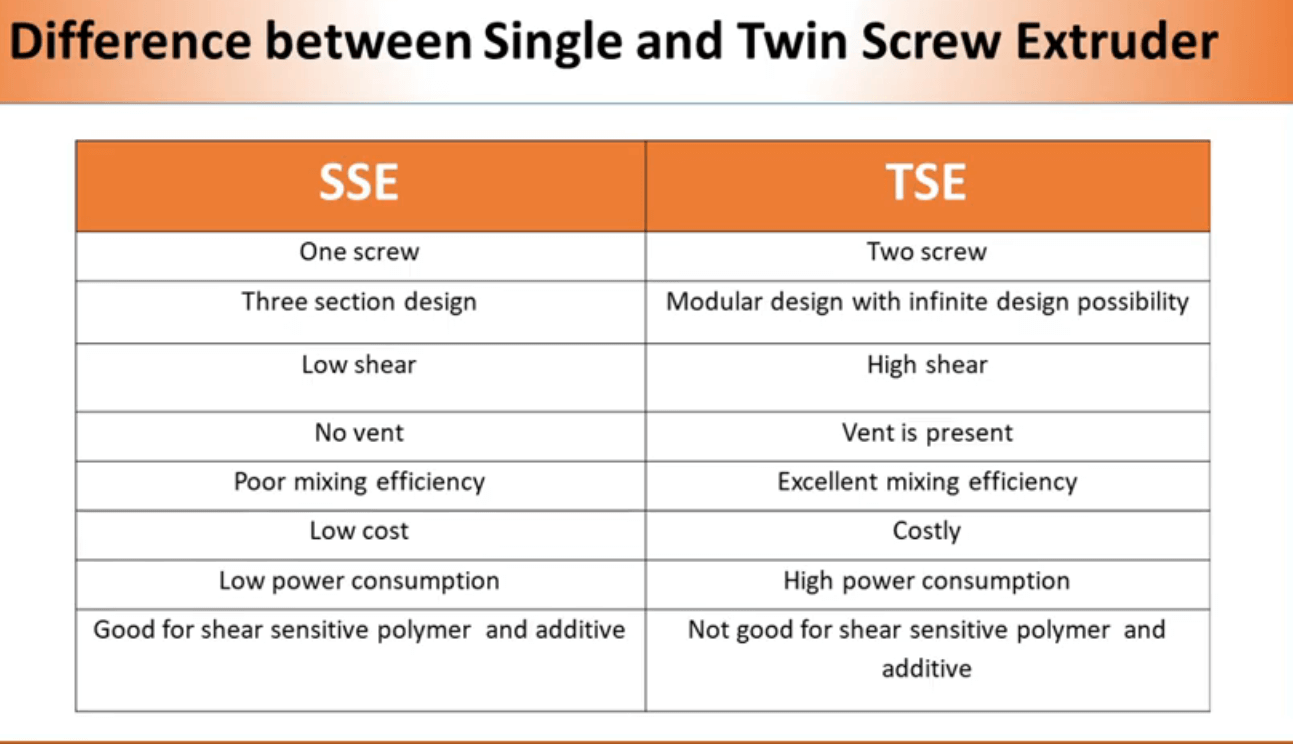 Difference between Single and Twin Screw Extruder

| SSE | TSE |
|---|---|
| One screw | Two screw |
| Three section design | Modular design with infinite design possibility |
| Low shear | High shear |
| No vent | Vent is present |
| Poor mixing efficiency | Excellent mixing efficiency |
| Low cost | Costly |
| Low power consumption | High power consumption |
| Good for shear sensitive polymer and additive | Not good for shear sensitive polymer and additive |